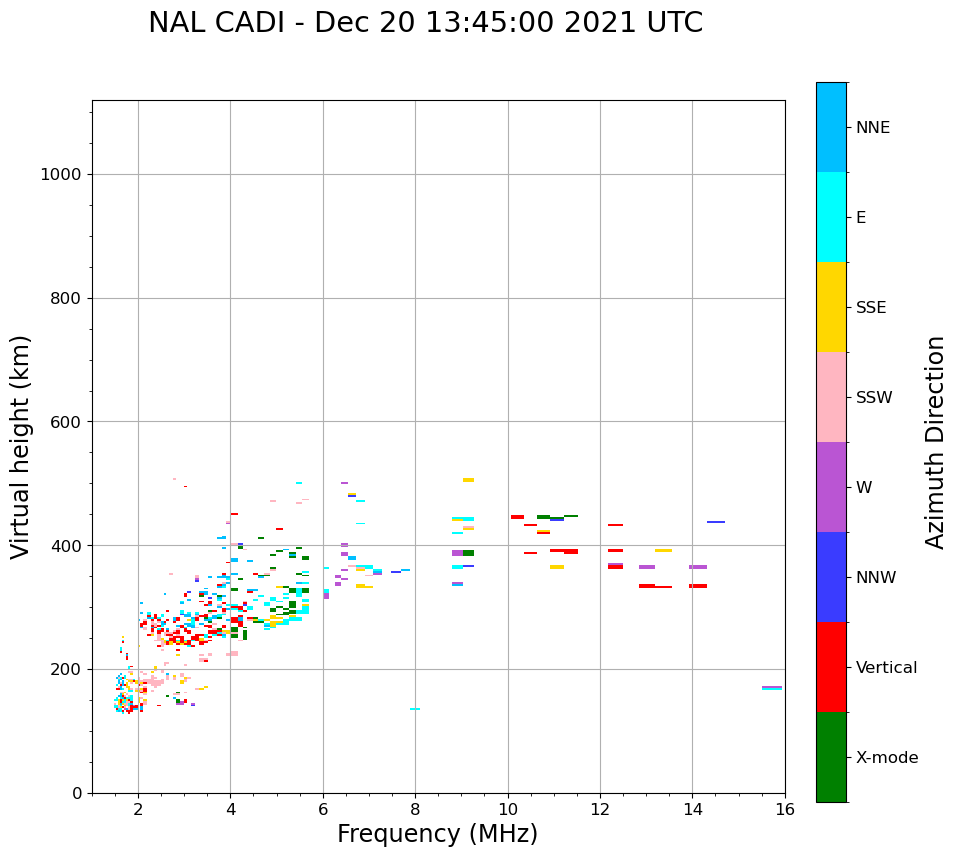 NAL CADI - Dec 20 13:45:00 2021 UTC

Virtual height (km)

1000
800
600
400
200
0

2
4
6
8
10
12
14
16

Frequency (MHz)

NNE
E
SSE
SSW
W
NNW
Vertical
X-mode

Azimuth Direction